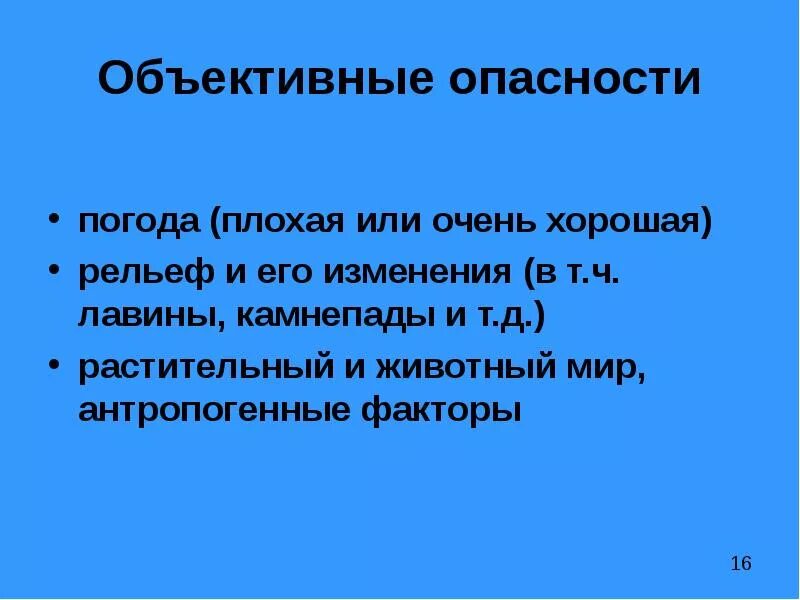 Объективные опасности

• погода (плохая или очень хорошая)
• рельеф и его изменения (в т.ч. лавины, камнепады и т.д.)
• растительный и животный мир, антропогенные факторы

16